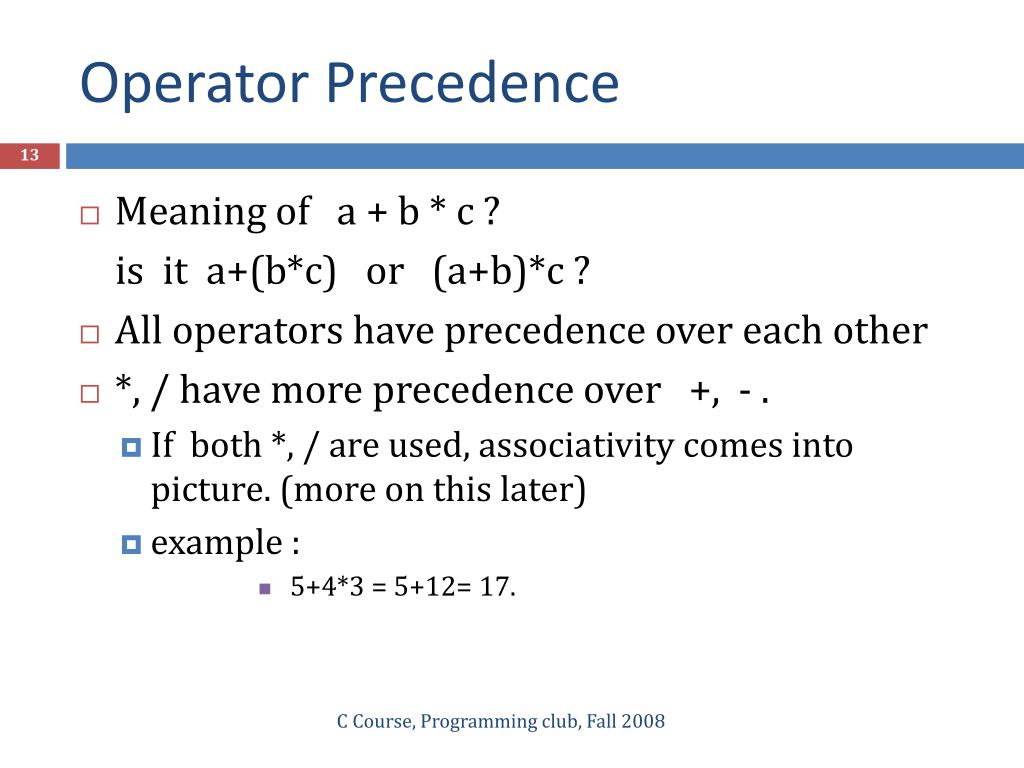 Operator Precedence

13

Meaning of a + b * c ?
is it a+(b*c) or (a+b)*c ?

All operators have precedence over each other

*, / have more precedence over +, - .

If both *, / are used, associativity comes into picture. (more on this later)

example :

5+4*3 = 5+12= 17.

C Course, Programming club, Fall 2008